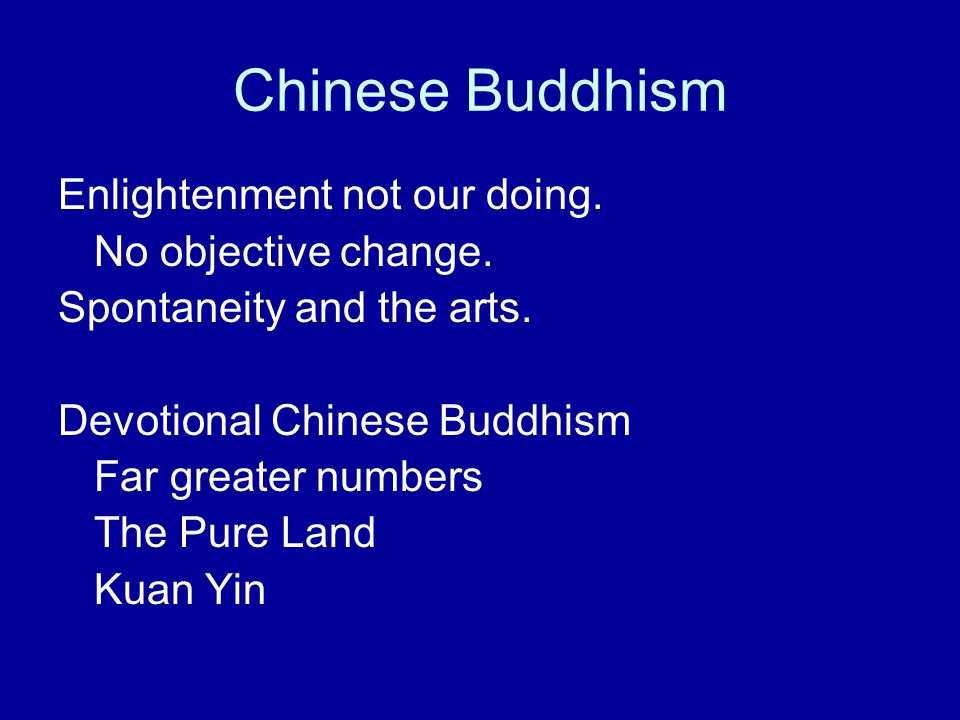 Chinese Buddhism

Enlightenment not our doing.
No objective change.
Spontaneity and the arts.

Devotional Chinese Buddhism
Far greater numbers
The Pure Land
Kuan Yin